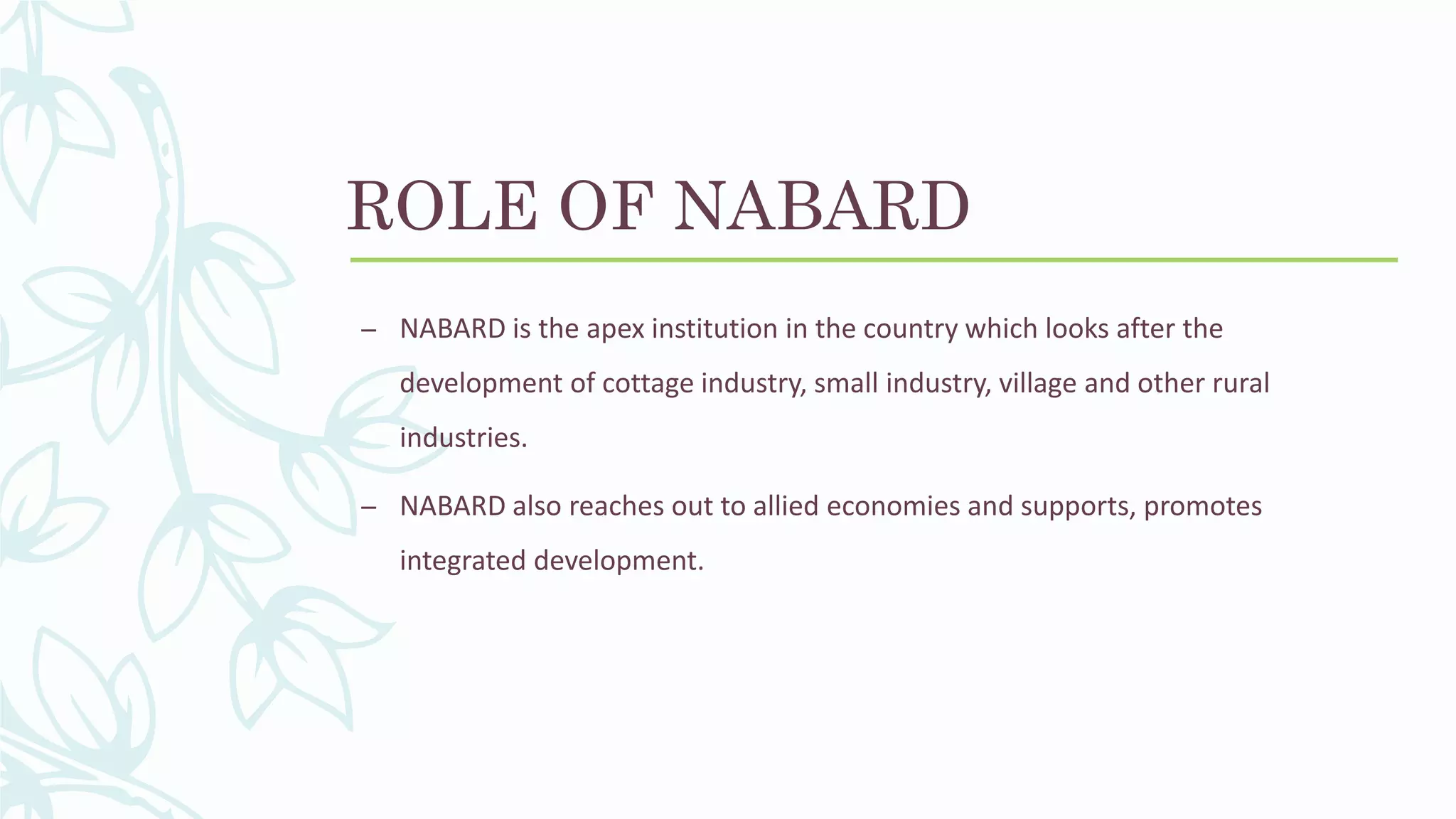 ROLE OF NABARD

– NABARD is the apex institution in the country which looks after the development of cottage industry, small industry, village and other rural industries.

– NABARD also reaches out to allied economies and supports, promotes integrated development.